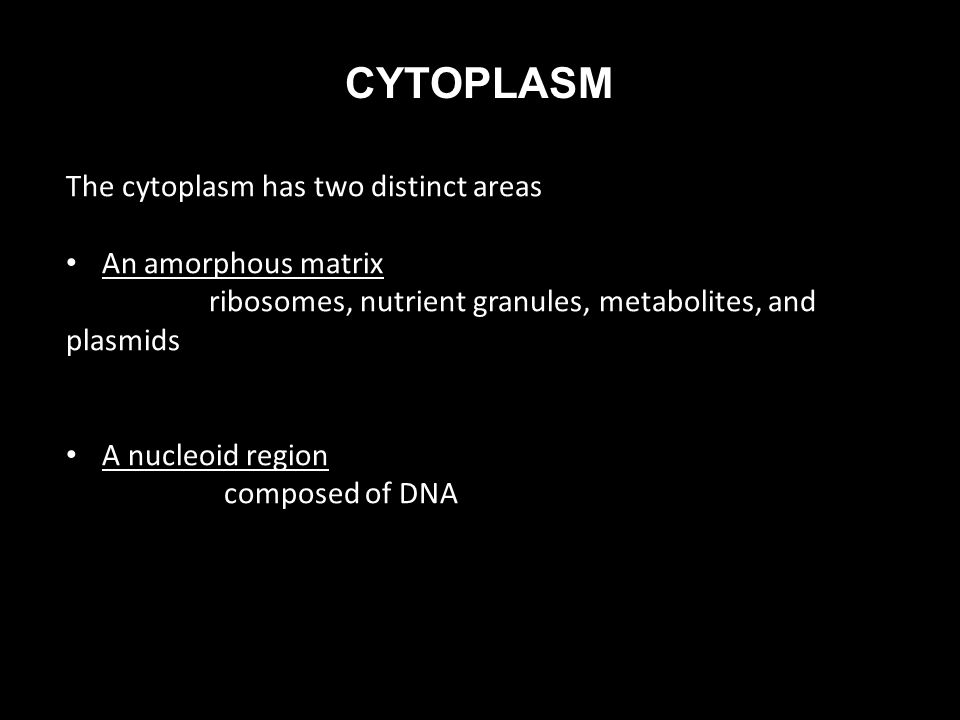 CYTOPLASM

The cytoplasm has two distinct areas

• An amorphous matrix
ribosomes, nutrient granules, metabolites, and plasmids

• A nucleoid region
composed of DNA